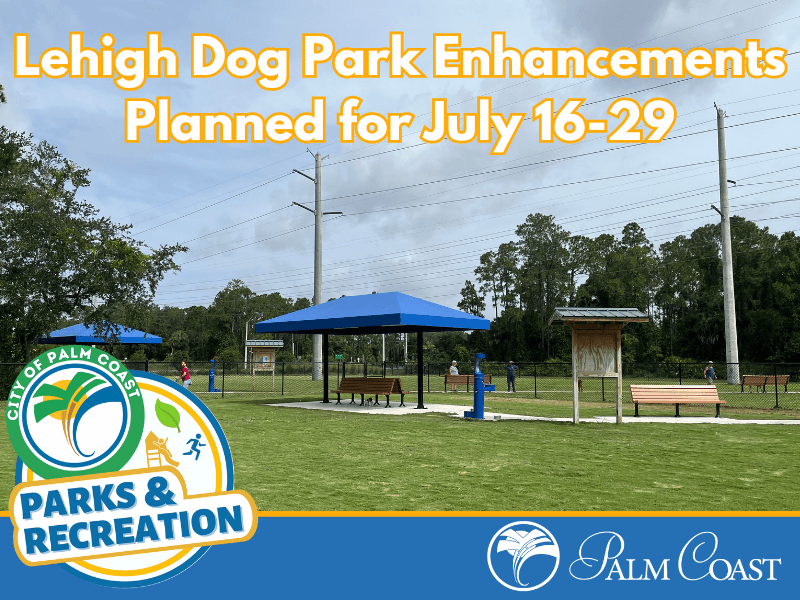 Lehigh Dog Park Enhancements Planned for July 16-29

CITY OF PALM COAST

PARKS & RECREATION

PALM COAST